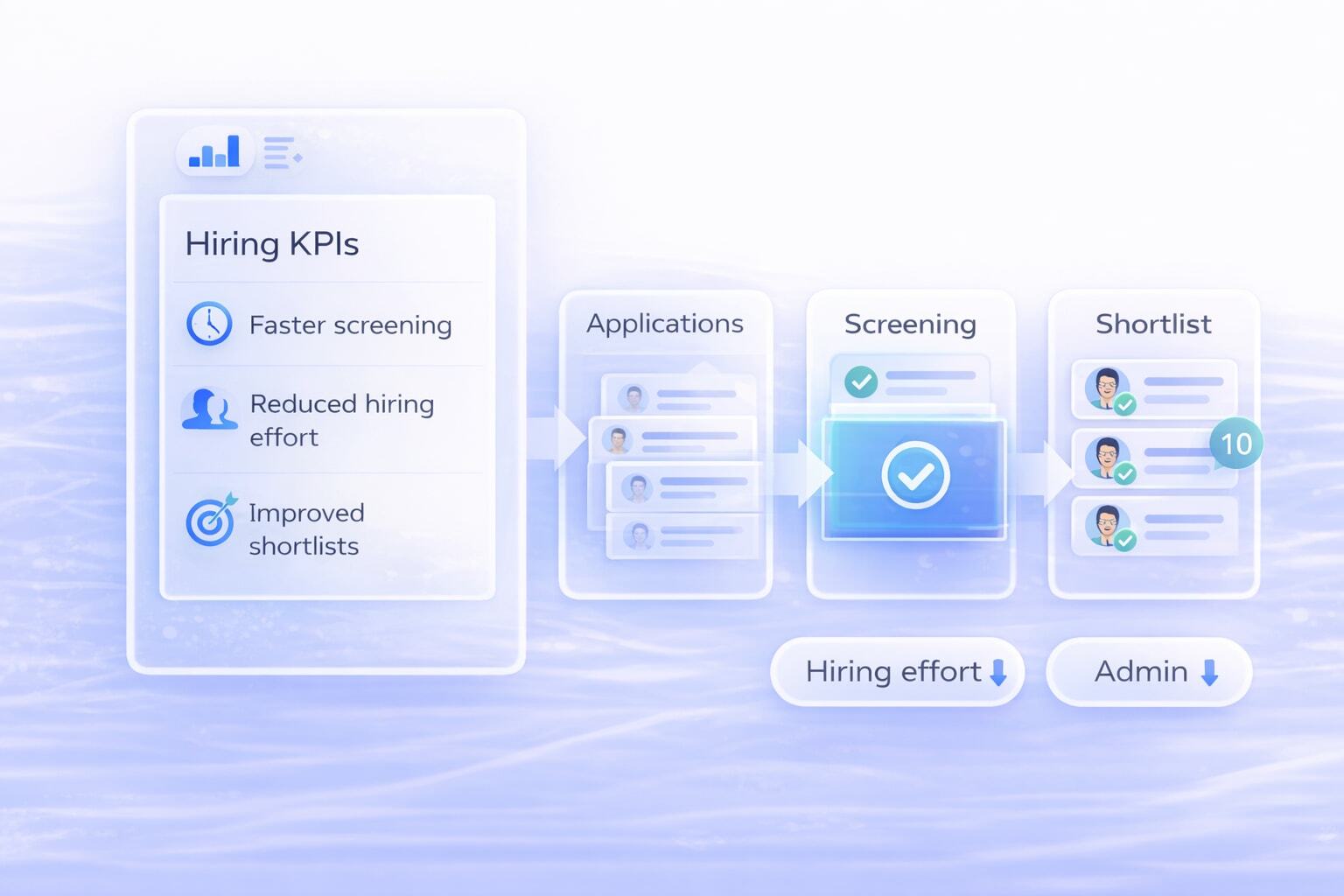 Hiring KPIs

Faster screening

Reduced hiring effort

Improved shortlists

Applications

Screening

Shortlist

10

Hiring effort

Admin